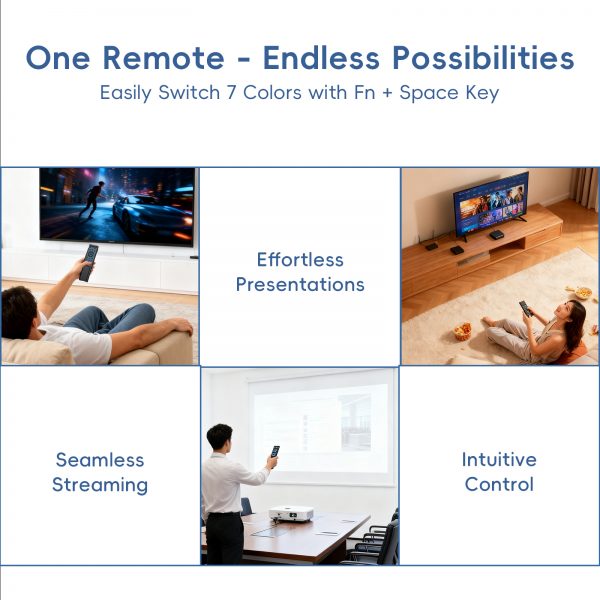 One Remote - Endless Possibilities

Easily Switch 7 Colors with Fn + Space Key

Effortless Presentations

Seamless Streaming

Intuitive Control